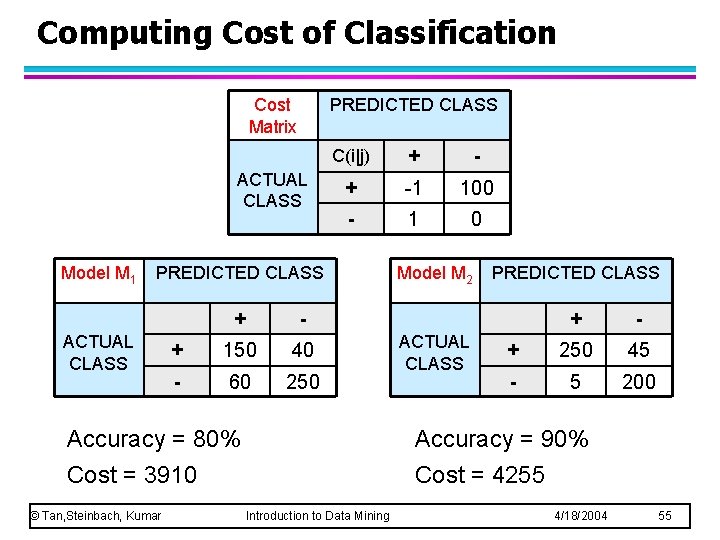 Computing Cost of Classification

| Cost Matrix | PREDICTED CLASS | | |
|---|---|---|---|
| ACTUAL CLASS | C(i\|j) | + | - |
| | + | -1 | 100 |
| | - | 1 | 0 |

| Model $M_1$ | PREDICTED CLASS | | |
|---|---|---|---|
| ACTUAL CLASS | | + | - |
| | + | 150 | 40 |
| | - | 60 | 250 |

Accuracy = 80%

Cost = 3910

| Model $M_2$ | PREDICTED CLASS | | |
|---|---|---|---|
| ACTUAL CLASS | | + | - |
| | + | 250 | 45 |
| | - | 5 | 200 |

Accuracy = 90%

Cost = 4255

© Tan,Steinbach, Kumar Introduction to Data Mining 4/18/2004 55